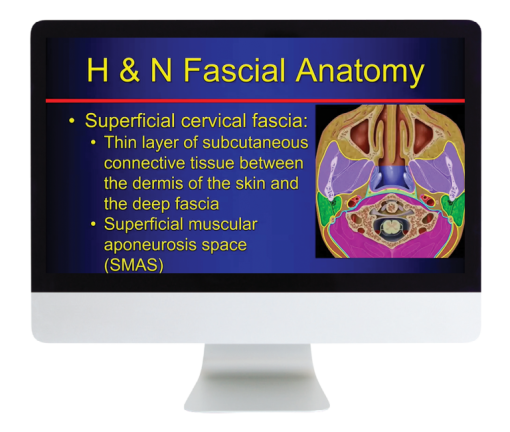 H & N Fascial Anatomy

• Superficial cervical fascia:
  • Thin layer of subcutaneous connective tissue between the dermis of the skin and the deep fascia
  • Superficial muscular aponeurosis space (SMAS)